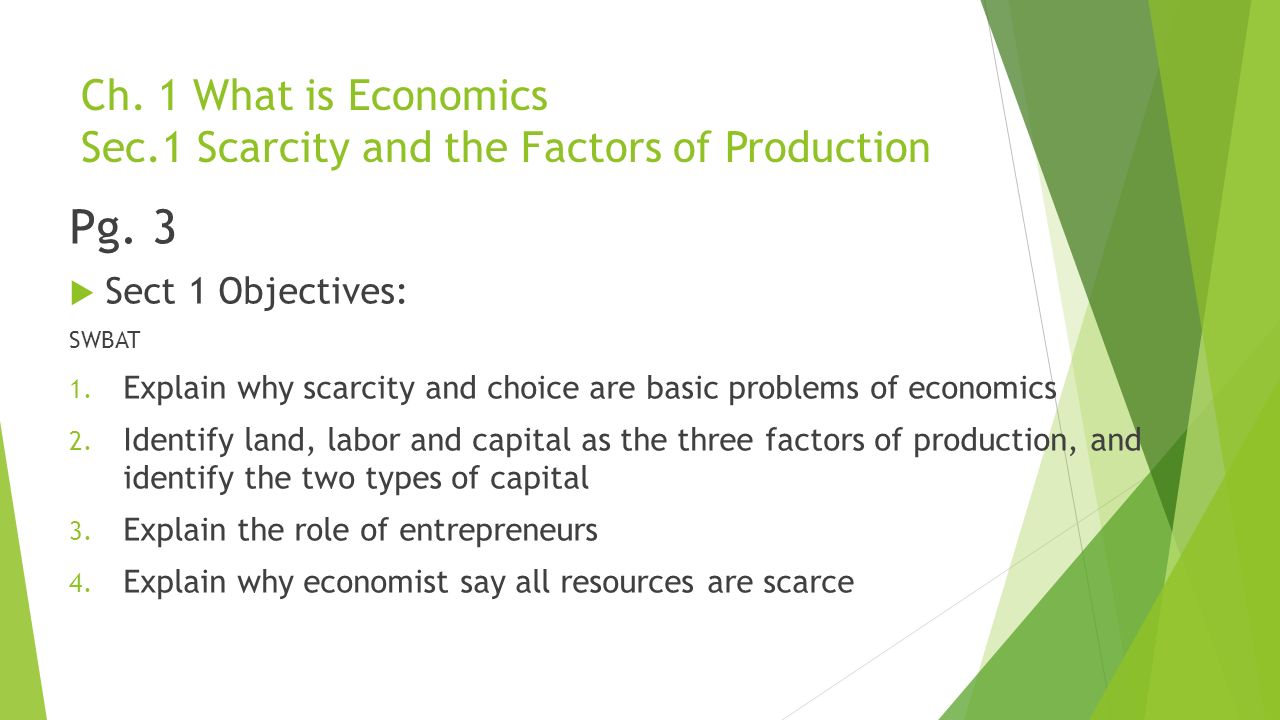 Ch. 1 What is Economics
Sec.1 Scarcity and the Factors of Production

Pg. 3

Sect 1 Objectives:

SWBAT

1. Explain why scarcity and choice are basic problems of economics
2. Identify land, labor and capital as the three factors of production, and identify the two types of capital
3. Explain the role of entrepreneurs
4. Explain why economist say all resources are scarce